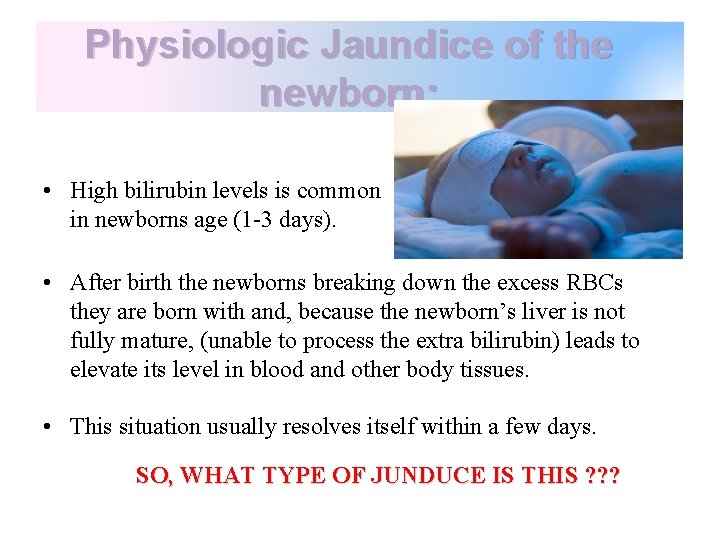 Physiologic Jaundice of the newborn:

• High bilirubin levels is common in newborns age (1-3 days).

• After birth the newborns breaking down the excess RBCs they are born with and, because the newborn's liver is not fully mature, (unable to process the extra bilirubin) leads to elevate its level in blood and other body tissues.

• This situation usually resolves itself within a few days.

SO, WHAT TYPE OF JUNDUCE IS THIS ???